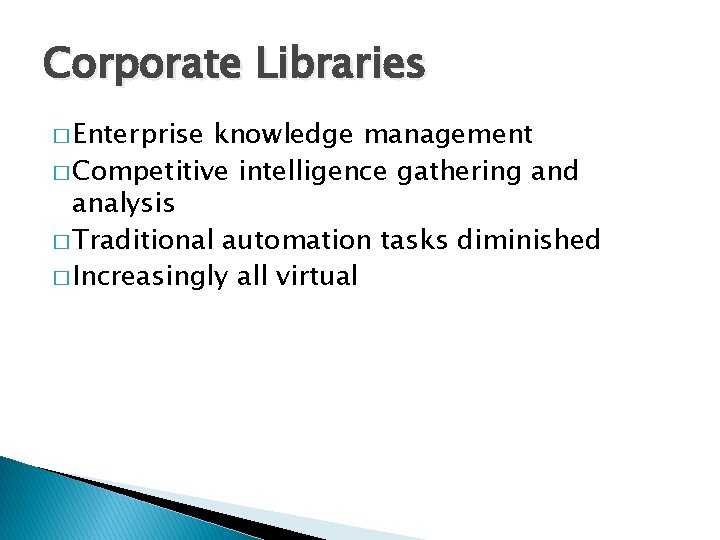 Corporate Libraries

□ Enterprise knowledge management
□ Competitive intelligence gathering and analysis
□ Traditional automation tasks diminished
□ Increasingly all virtual